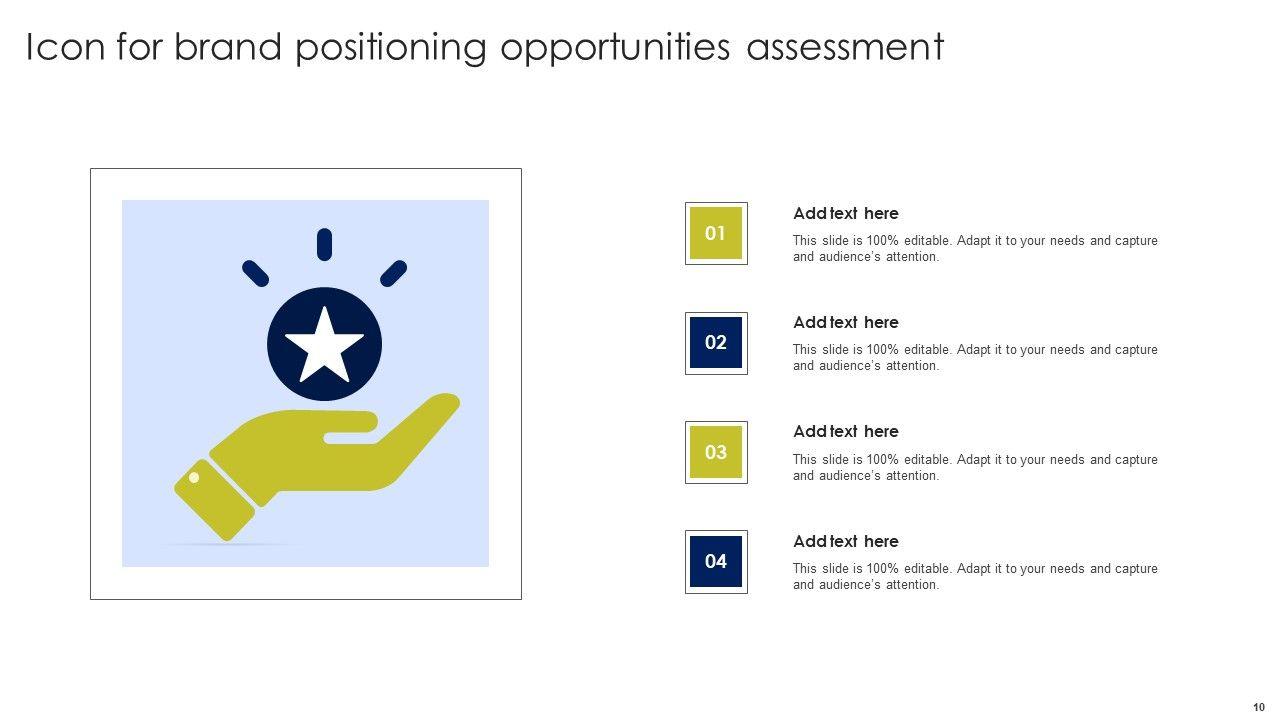 Icon for brand positioning opportunities assessment

01

Add text here

This slide is 100% editable. Adapt it to your needs and capture and audience's attention.

02

Add text here

This slide is 100% editable. Adapt it to your needs and capture and audience's attention.

03

Add text here

This slide is 100% editable. Adapt it to your needs and capture and audience's attention.

04

Add text here

This slide is 100% editable. Adapt it to your needs and capture and audience's attention.

10